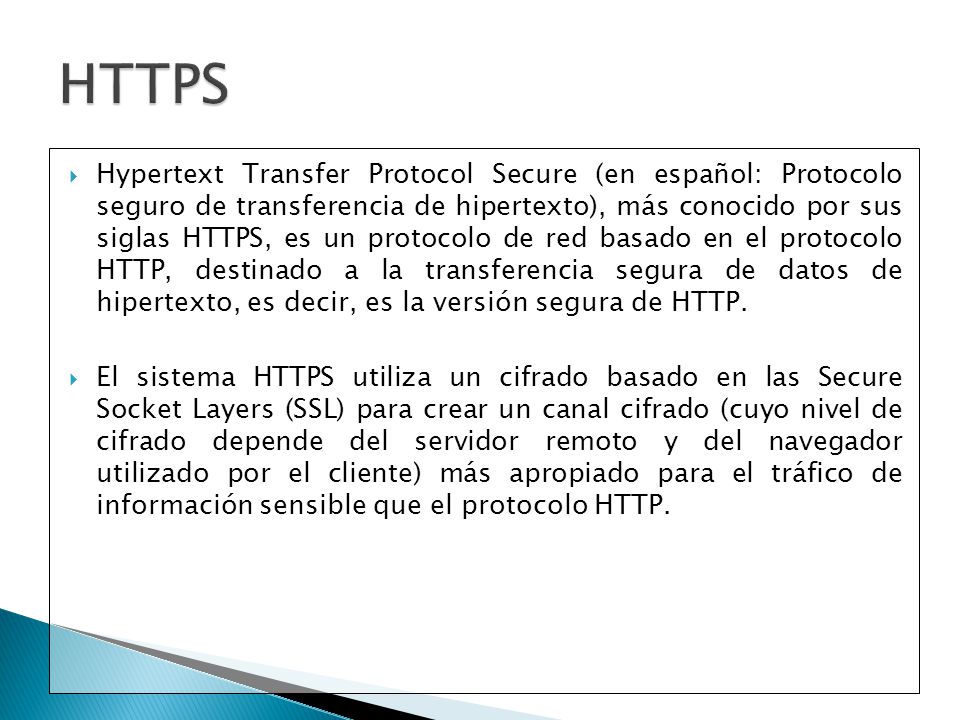 HTTPS

Hypertext Transfer Protocol Secure (en español: Protocolo seguro de transferencia de hipertexto), más conocido por sus siglas HTTPS, es un protocolo de red basado en el protocolo HTTP, destinado a la transferencia segura de datos de hipertexto, es decir, es la versión segura de HTTP.

El sistema HTTPS utiliza un cifrado basado en las Secure Socket Layers (SSL) para crear un canal cifrado (cuyo nivel de cifrado depende del servidor remoto y del navegador utilizado por el cliente) más apropiado para el tráfico de información sensible que el protocolo HTTP.